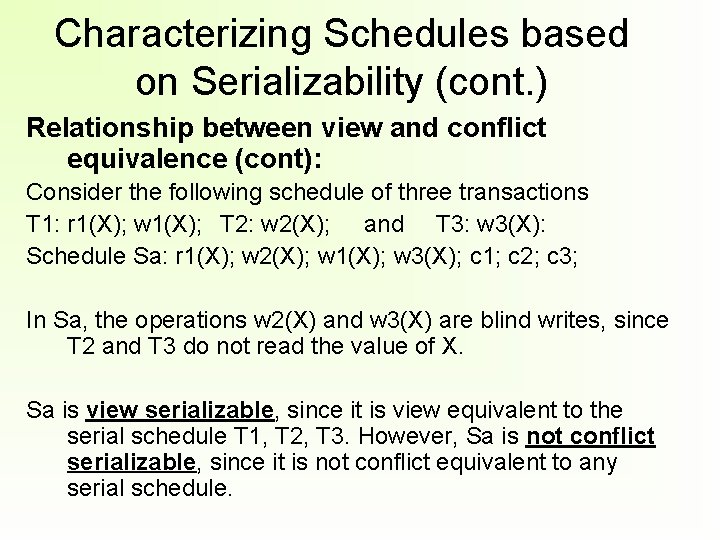 Characterizing Schedules based on Serializability (cont.)

Relationship between view and conflict equivalence (cont):

Consider the following schedule of three transactions

T1: r1(X); w1(X);   T2: w2(X);   and   T3: w3(X):

Schedule Sa: r1(X); w2(X); w1(X); w3(X); c1; c2; c3;

In Sa, the operations w2(X) and w3(X) are blind writes, since T2 and T3 do not read the value of X.

Sa is view serializable, since it is view equivalent to the serial schedule T1, T2, T3. However, Sa is not conflict serializable, since it is not conflict equivalent to any serial schedule.